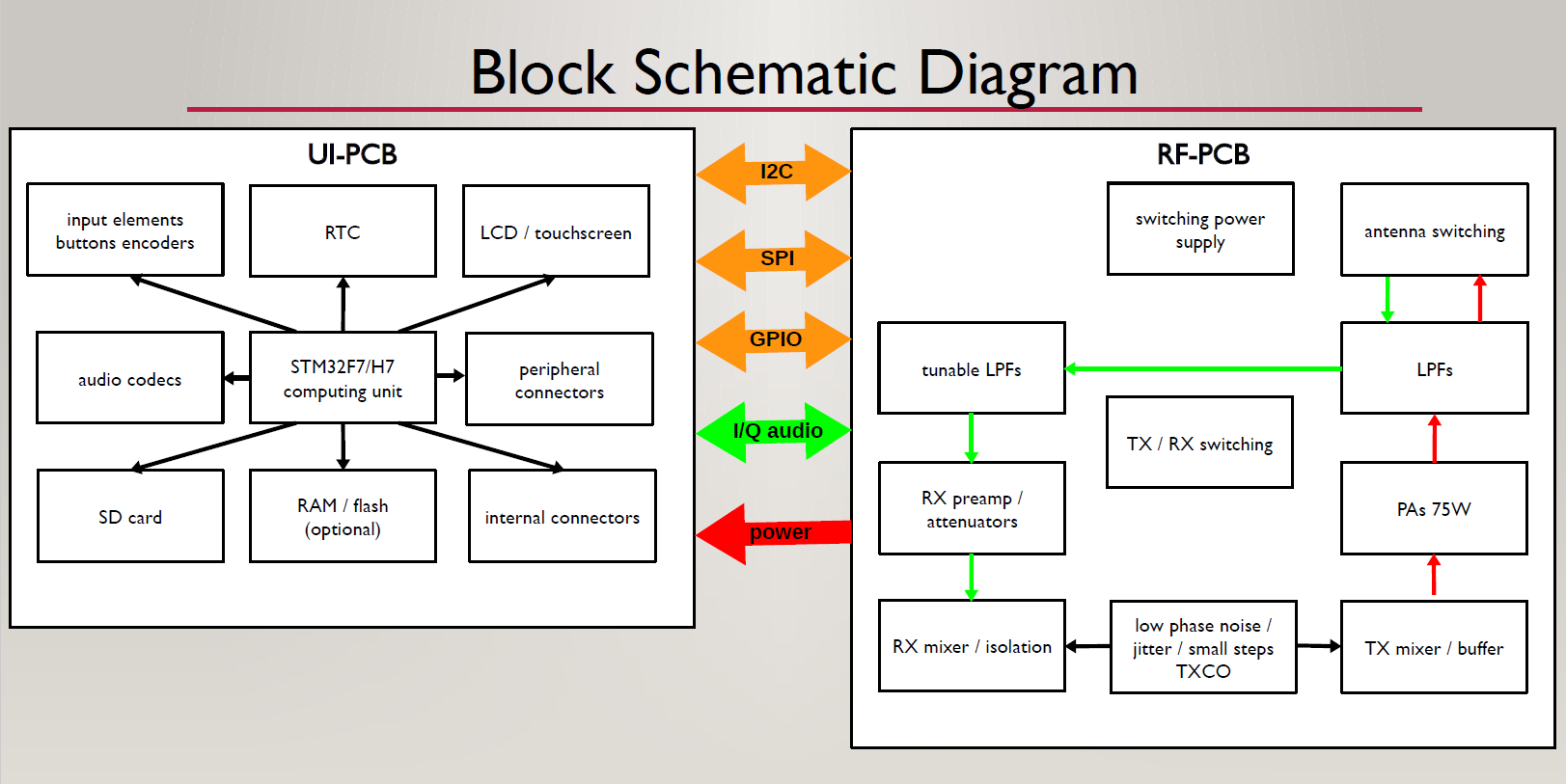 Block Schematic Diagram

UI-PCB

input elements
buttons encoders

RTC

LCD / touchscreen

audio codecs

STM32F7/H7
computing unit

peripheral
connectors

SD card

RAM / flash
(optional)

internal connectors

I2C

SPI

GPIO

I/Q audio

power

RF-PCB

switching power
supply

antenna switching

tunable LPFs

LPFs

TX / RX switching

RX preamp /
attenuators

PAs 75W

RX mixer / isolation

low phase noise /
jitter / small steps
TXCO

TX mixer / buffer